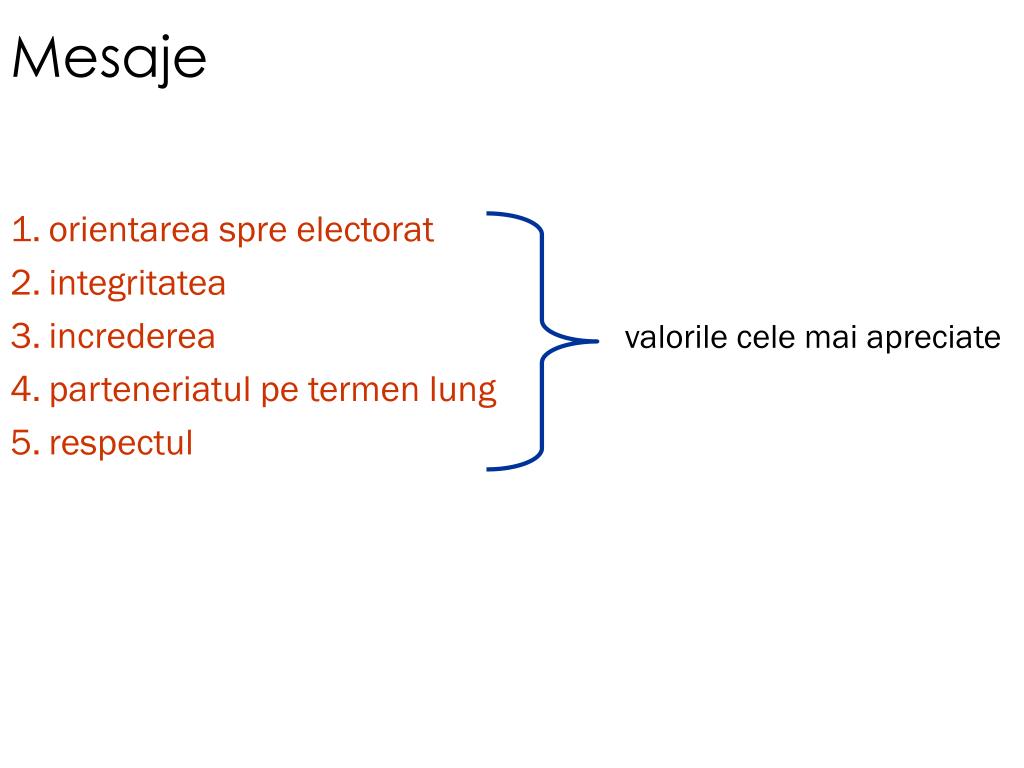 Mesaje

1. orientarea spre electorat
2. integritatea
3. increderea
4. parteneriatul pe termen lung
5. respectul

valorile cele mai apreciate